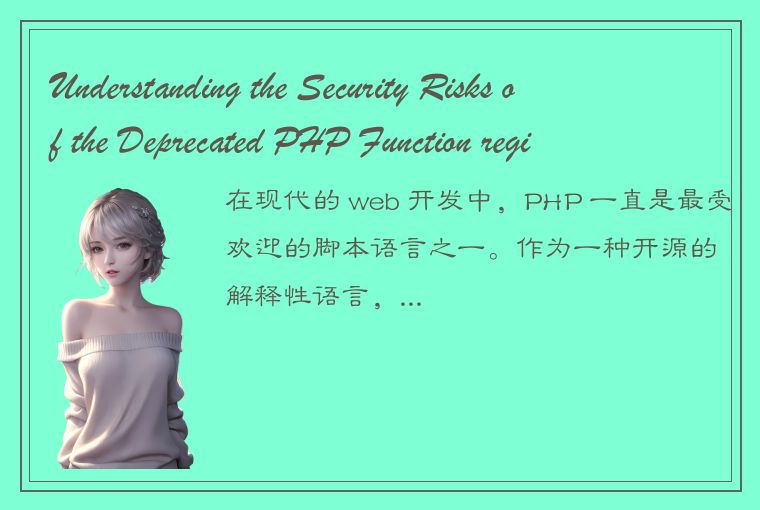 Understanding the Security Risks of the Deprecated PHP Function regi

在现代的 web 开发中，PHP 一直是最受欢迎的脚本语言之一。作为一种开源的解释性语言，...